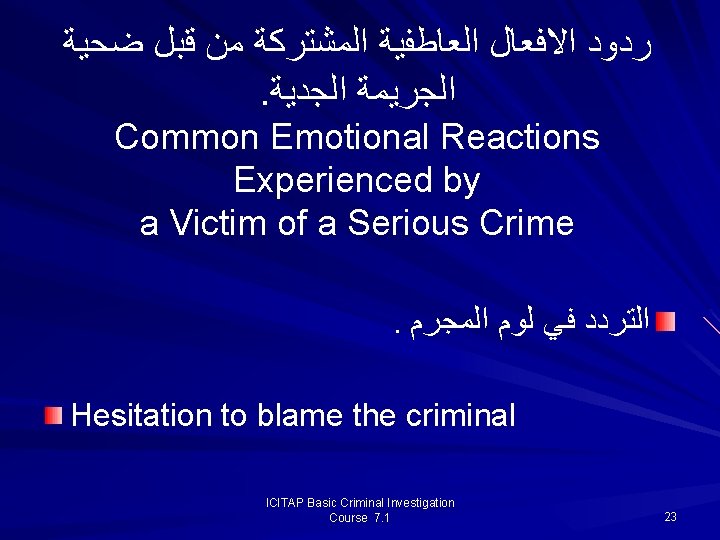 ردود الافعال العاطفية المشتركة من قبل ضحية الجريمة الجدية.
Common Emotional Reactions Experienced by a Victim of a Serious Crime

التردد في لوم المجرم .

Hesitation to blame the criminal

ICITAP Basic Criminal Investigation Course 7.1

23